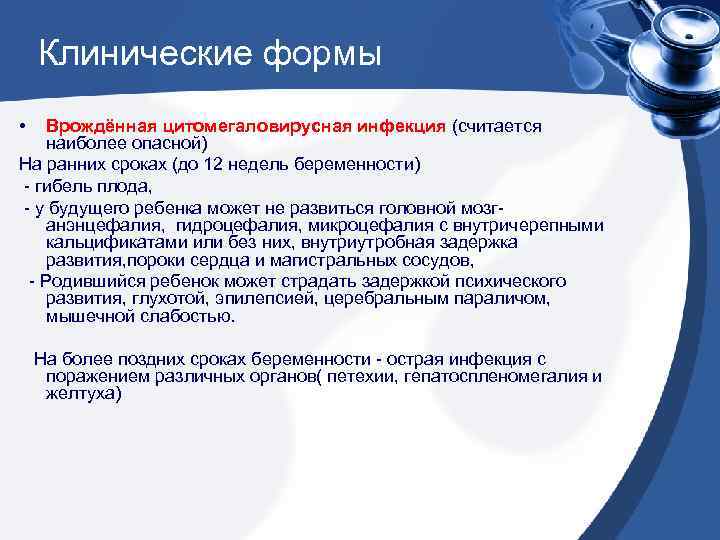 Клинические формы

• Врождённая цитомегаловирусная инфекция (считается наиболее опасной)

На ранних сроках (до 12 недель беременности)

- гибель плода,

- у будущего ребенка может не развиться головной мозг- анэнцефалия, гидроцефалия, микроцефалия с внутричерепными кальцификатами или без них, внутриутробная задержка развития,пороки сердца и магистральных сосудов,

- Родившийся ребенок может страдать задержкой психического развития, глухотой, эпилепсией, церебральным параличом, мышечной слабостью.

На более поздних сроках беременности - острая инфекция с поражением различных органов( петехии, гепатоспленомегалия и желтуха)